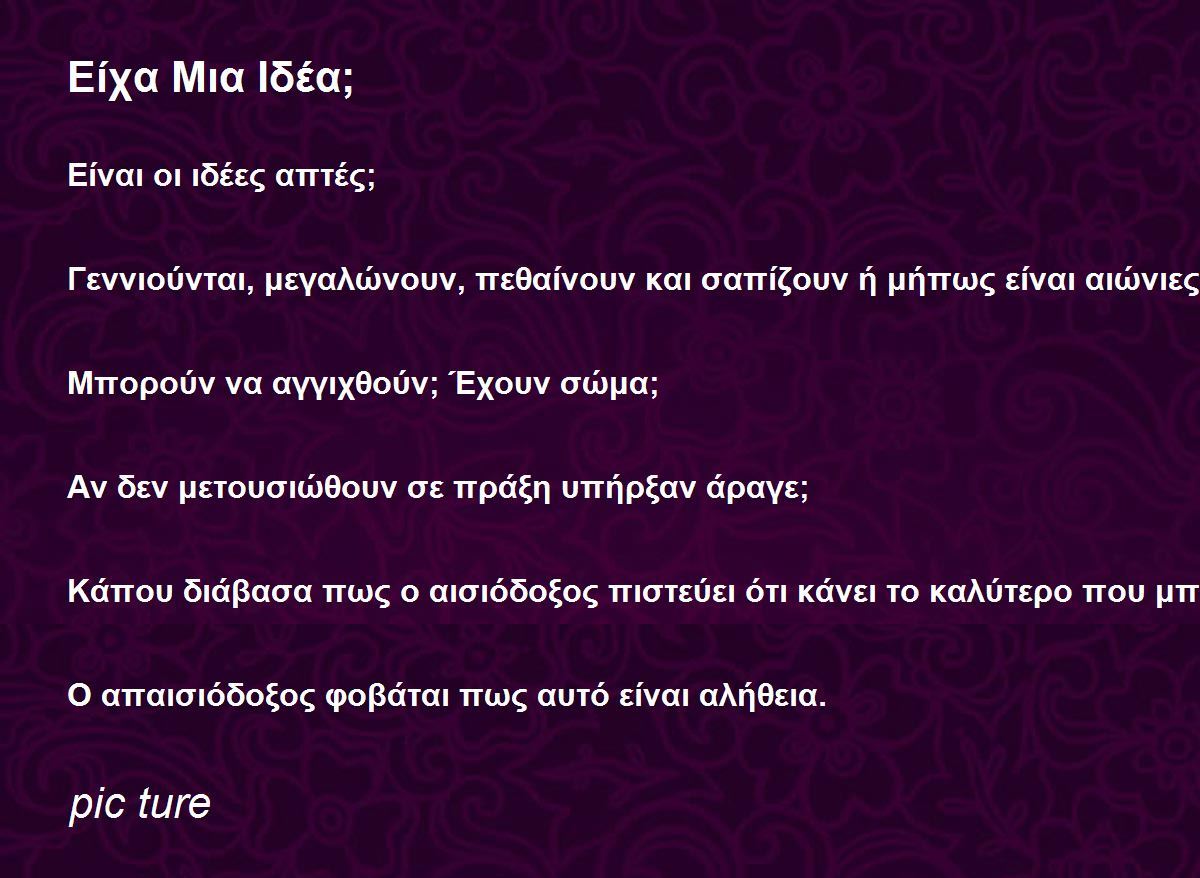 Είχα Μια Ιδέα;

Είναι οι ιδέες απτές;

Γεννιούνται, μεγαλώνουν, πεθαίνουν και σαπίζουν ή μήπως είναι αιώνιες

Μπορούν να αγγιχθούν; Έχουν σώμα;

Αν δεν μετουσιώθουν σε πράξη υπήρξαν άραγε;

Κάπου διάβασα πως ο αισιόδοξος πιστεύει ότι κάνει το καλύτερο που μπ

Ο απαισιόδοξος φοβάται πως αυτό είναι αλήθεια.

pic ture